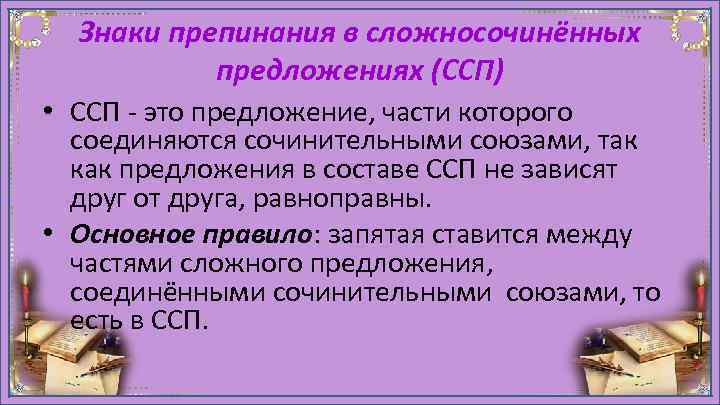 Знаки препинания в сложносочинённых предложениях (ССП)

• ССП - это предложение, части которого соединяются сочинительными союзами, так как предложения в составе ССП не зависят друг от друга, равноправны.

• Основное правило: запятая ставится между частями сложного предложения, соединёнными сочинительными союзами, то есть в ССП.